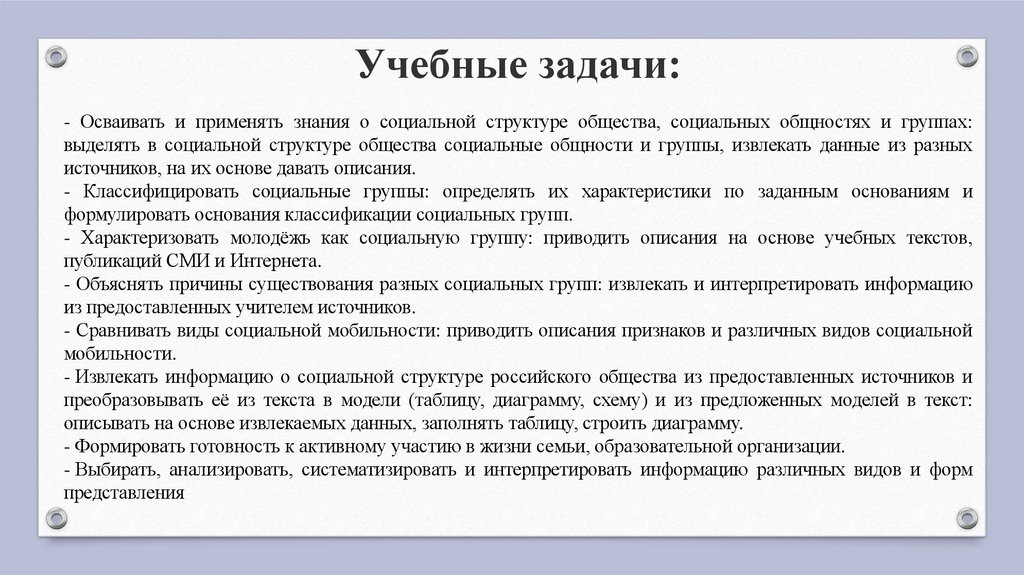 Учебные задачи:

- Осваивать и применять знания о социальной структуре общества, социальных общностях и группах: выделять в социальной структуре общества социальные общности и группы, извлекать данные из разных источников, на их основе давать описания.
- Классифицировать социальные группы: определять их характеристики по заданным основаниям и формулировать основания классификации социальных групп.
- Характеризовать молодёжь как социальную группу: приводить описания на основе учебных текстов, публикаций СМИ и Интернета.
- Объяснять причины существования разных социальных групп: извлекать и интерпретировать информацию из предоставленных учителем источников.
- Сравнивать виды социальной мобильности: приводить описания признаков и различных видов социальной мобильности.
- Извлекать информацию о социальной структуре российского общества из предоставленных источников и преобразовывать её из текста в модели (таблицу, диаграмму, схему) и из предложенных моделей в текст: описывать на основе извлекаемых данных, заполнять таблицу, строить диаграмму.
- Формировать готовность к активному участию в жизни семьи, образовательной организации.
- Выбирать, анализировать, систематизировать и интерпретировать информацию различных видов и форм представления